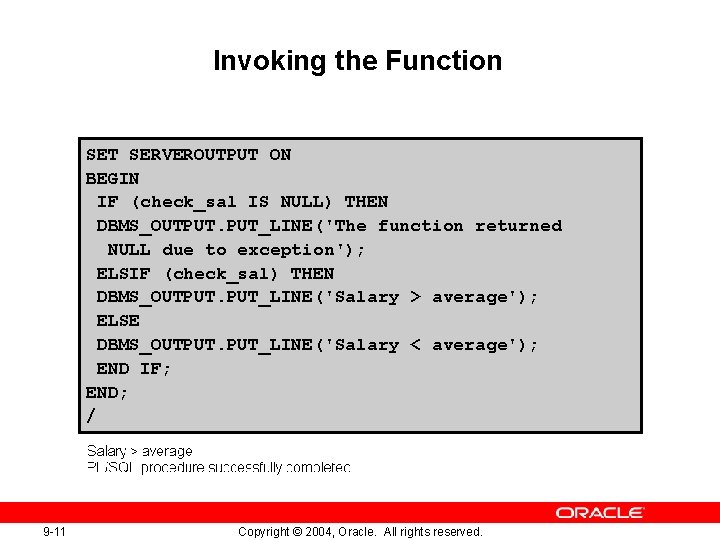 Invoking the Function

SET SERVEROUTPUT ON
BEGIN
 IF (check_sal IS NULL) THEN
 DBMS_OUTPUT.PUT_LINE('The function returned
  NULL due to exception');
 ELSIF (check_sal) THEN
 DBMS_OUTPUT.PUT_LINE('Salary > average');
 ELSE
 DBMS_OUTPUT.PUT_LINE('Salary < average');
 END IF;
END;
/

Salary > average
PL/SQL procedure successfully completed.

ORACLE

9-11

Copyright © 2004, Oracle. All rights reserved.